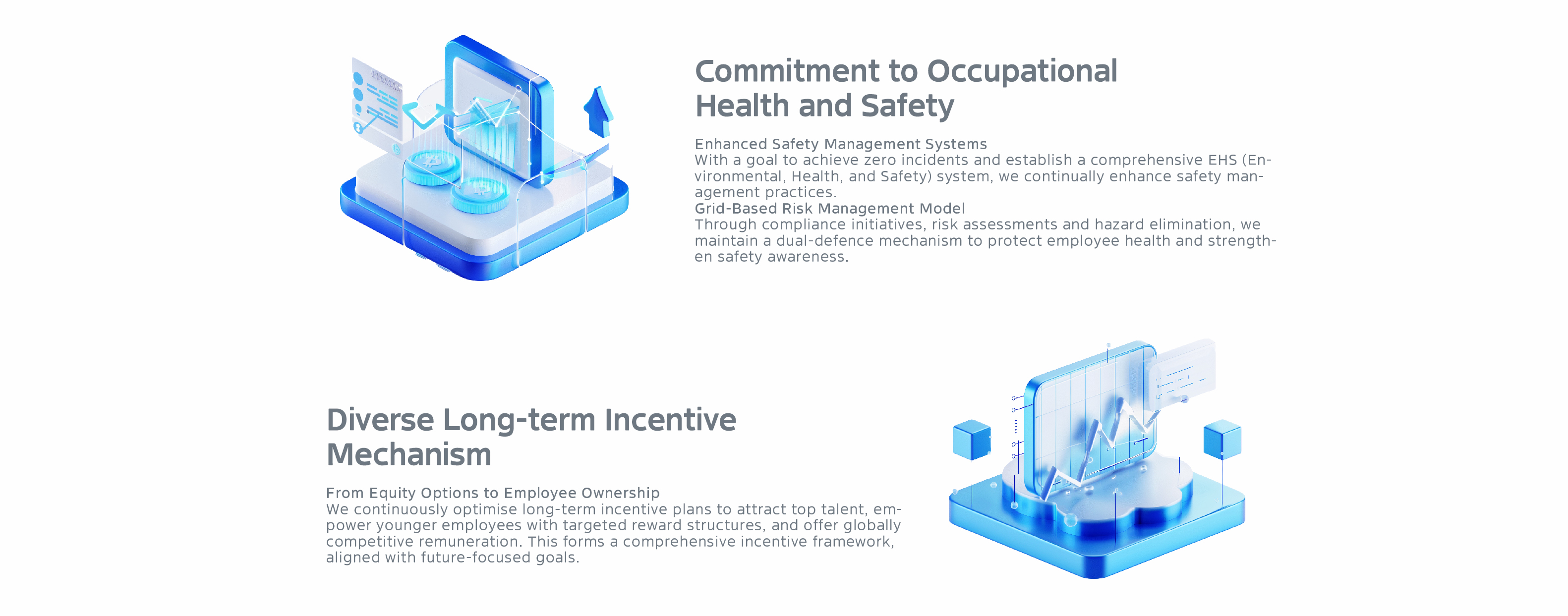 Commitment to Occupational Health and Safety

Enhanced Safety Management Systems
With a goal to achieve zero incidents and establish a comprehensive EHS (Environmental, Health, and Safety) system, we continually enhance safety management practices.
Grid-Based Risk Management Model
Through compliance initiatives, risk assessments and hazard elimination, we maintain a dual-defence mechanism to protect employee health and strengthen safety awareness.

Diverse Long-term Incentive Mechanism

From Equity Options to Employee Ownership
We continuously optimise long-term incentive plans to attract top talent, empower younger employees with targeted reward structures, and offer globally competitive remuneration. This forms a comprehensive incentive framework, aligned with future-focused goals.